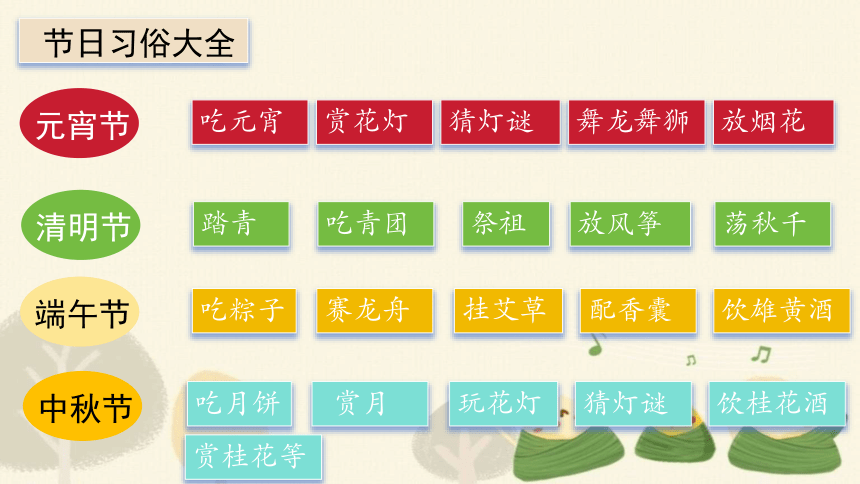 节日习俗大全

元宵节
吃元宵
赏花灯
猜灯谜
舞龙舞狮
放烟花

清明节
踏青
吃青团
祭祖
放风筝
荡秋千

端午节
吃粽子
赛龙舟
挂艾草
配香囊
饮雄黄酒

中秋节
吃月饼
赏月
玩花灯
猜灯谜
饮桂花酒
赏桂花等